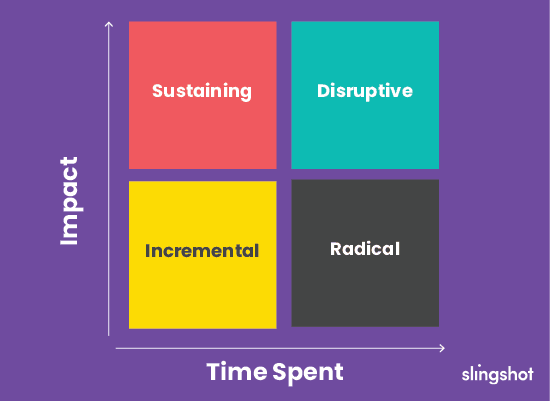 Impact

Sustaining

Disruptive

Incremental

Radical

Time Spent

slingshot